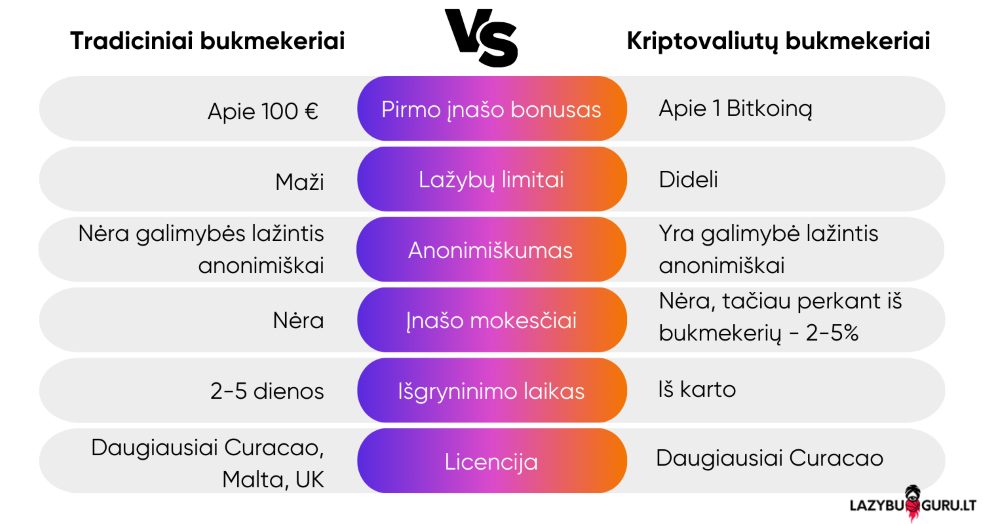 | Tradiciniai bukmekeriai | VS | Kriptovaliutų bukmekeriai |
|---|---|---|
| Apie 100 € | Pirmo įnašo bonusas | Apie 1 Bitkoiną |
| Maži | Lažybų limitai | Dideli |
| Nėra galimybės lažintis anonimiškai | Anonimiškumas | Yra galimybė lažintis anonimiškai |
| Nėra | Įnašo mokesčiai | Nėra, tačiau perkant iš bukmekerių - 2-5% |
| 2-5 dienos | Išgryninimo laikas | Iš karto |
| Daugiausiai Curacao, Malta, UK | Licencija | Daugiausiai Curacao |

LAZYBU GURU.LT